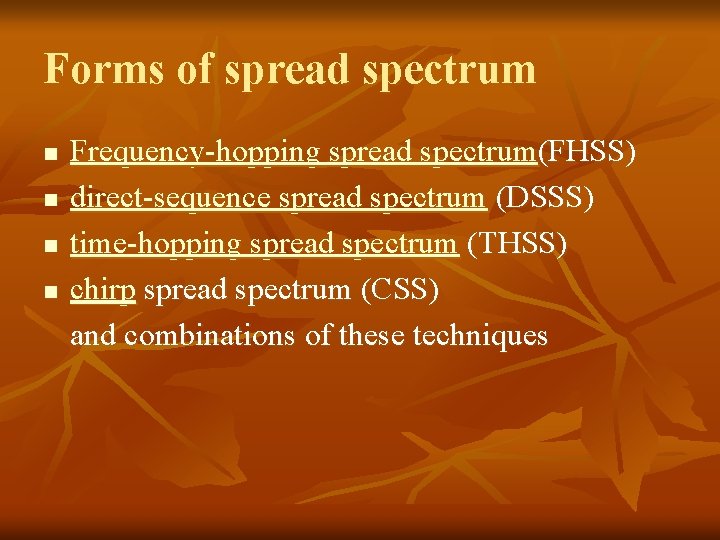 Forms of spread spectrum

- Frequency-hopping spread spectrum(FHSS)
- direct-sequence spread spectrum (DSSS)
- time-hopping spread spectrum (THSS)
- chirp spread spectrum (CSS)

and combinations of these techniques